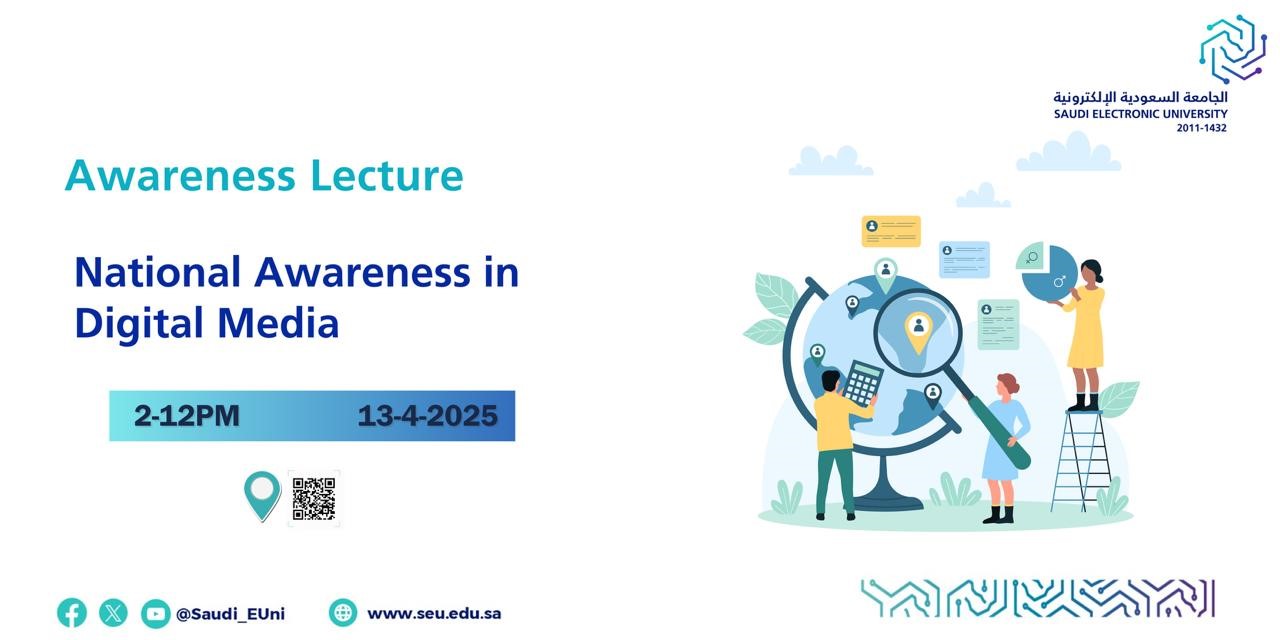 الجامعة السعودية الإلكترونية
SAUDI ELECTRONIC UNIVERSITY
2011-1432

Awareness Lecture

National Awareness in Digital Media

2-12PM 13-4-2025

@Saudi_EUni www.seu.edu.sa